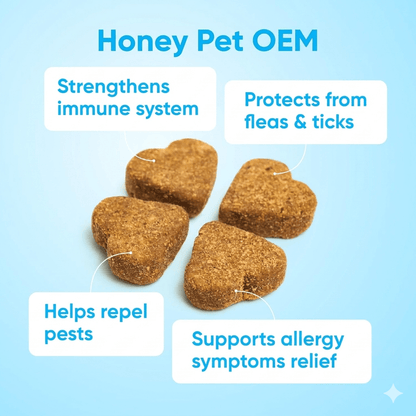 Honey Pet OEM

Strengthens immune system

Protects from fleas & ticks

Helps repel pests

Supports allergy symptoms relief